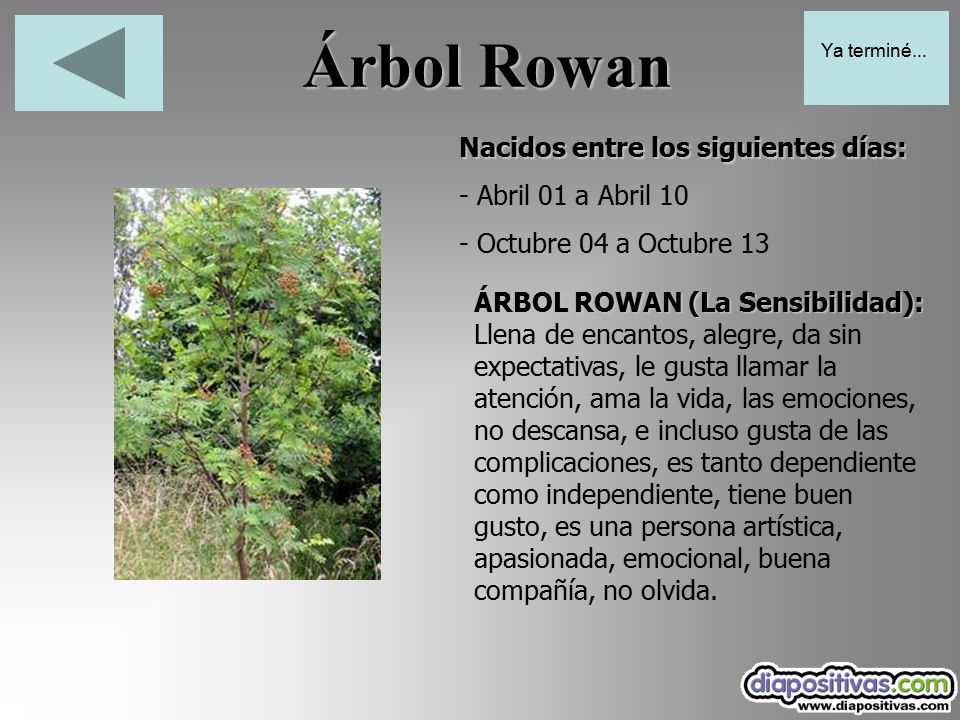 Árbol Rowan

Ya terminé...

Nacidos entre los siguientes días:

- Abril 01 a Abril 10

- Octubre 04 a Octubre 13

ÁRBOL ROWAN (La Sensibilidad): Llena de encantos, alegre, da sin expectativas, le gusta llamar la atención, ama la vida, las emociones, no descansa, e incluso gusta de las complicaciones, es tanto dependiente como independiente, tiene buen gusto, es una persona artística, apasionada, emocional, buena compañía, no olvida.

diapositivas.com
www.diapositivas.com